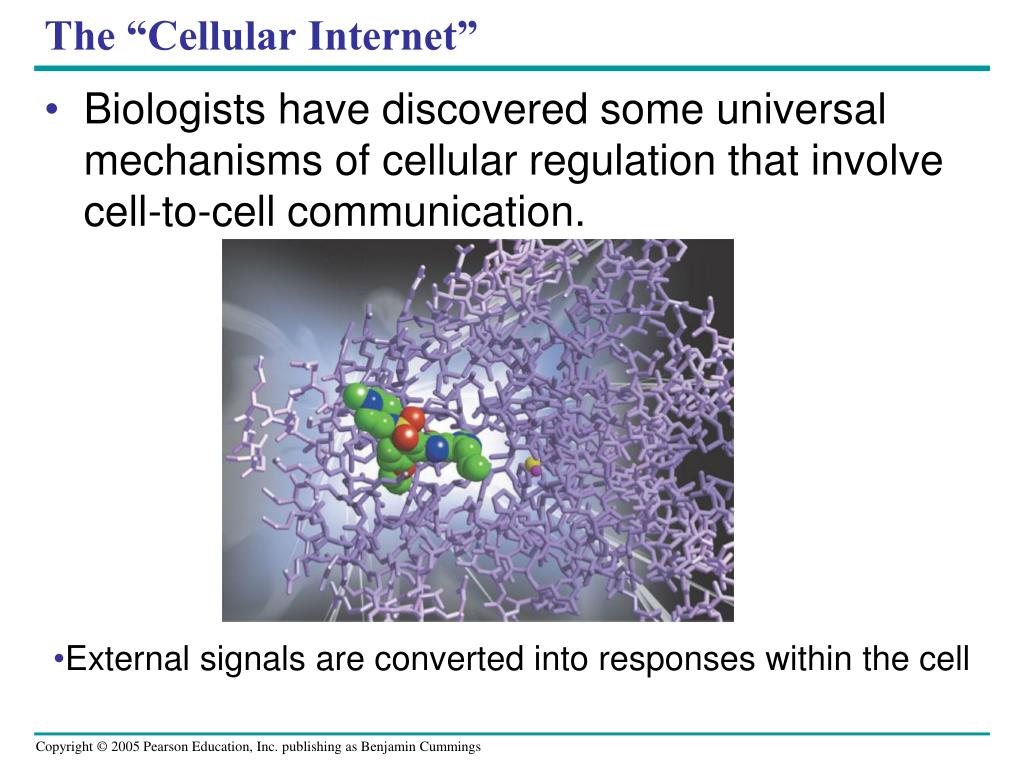 The “Cellular Internet”

• Biologists have discovered some universal mechanisms of cellular regulation that involve cell-to-cell communication.

•External signals are converted into responses within the cell

Copyright © 2005 Pearson Education, Inc. publishing as Benjamin Cummings